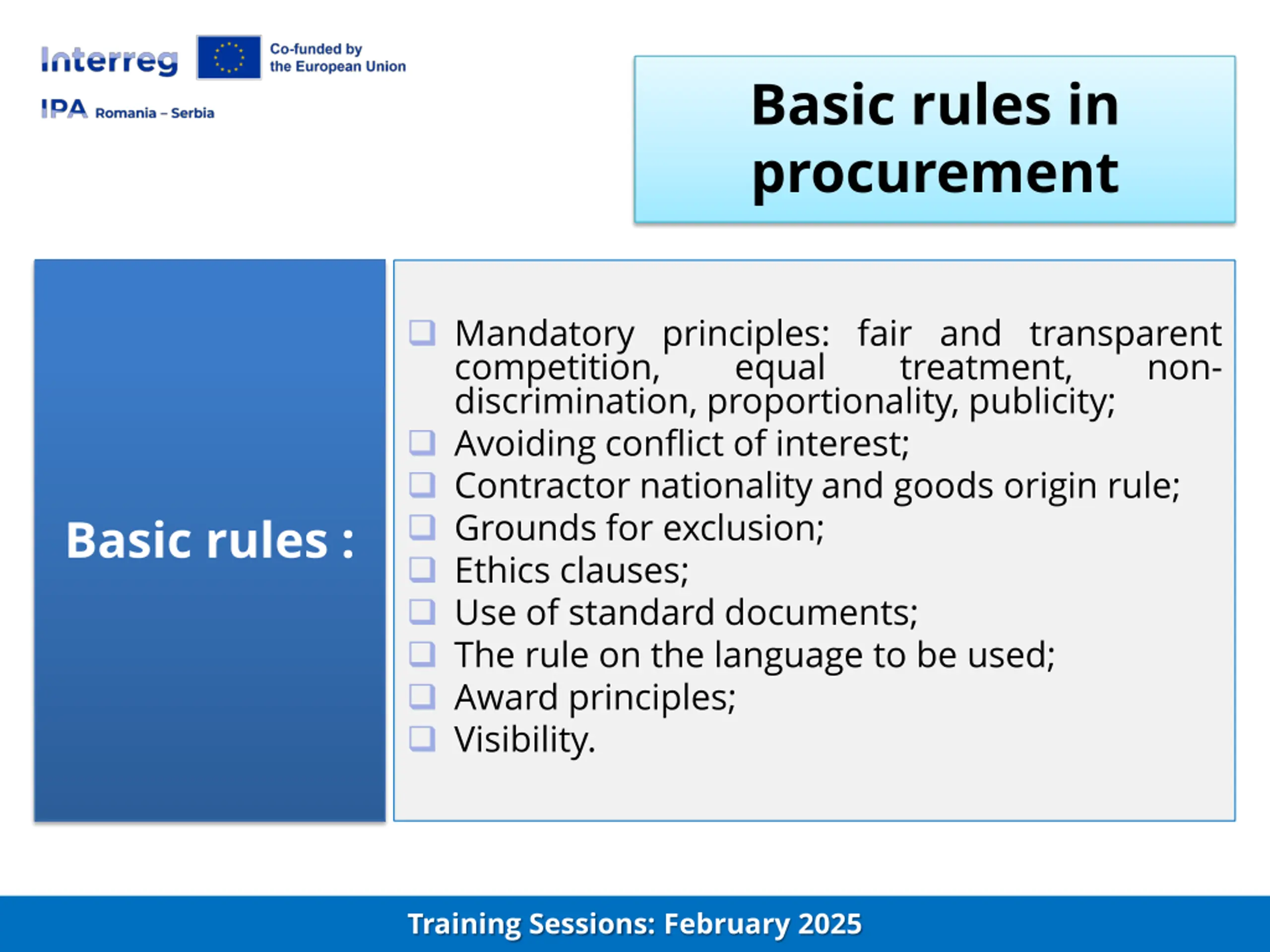 Interreg Co-funded by the European Union

IPA Romania – Serbia

Basic rules in procurement

Basic rules :

❑ Mandatory principles: fair and transparent competition, equal treatment, non-discrimination, proportionality, publicity;
❑ Avoiding conflict of interest;
❑ Contractor nationality and goods origin rule;
❑ Grounds for exclusion;
❑ Ethics clauses;
❑ Use of standard documents;
❑ The rule on the language to be used;
❑ Award principles;
❑ Visibility.

Training Sessions: February 2025